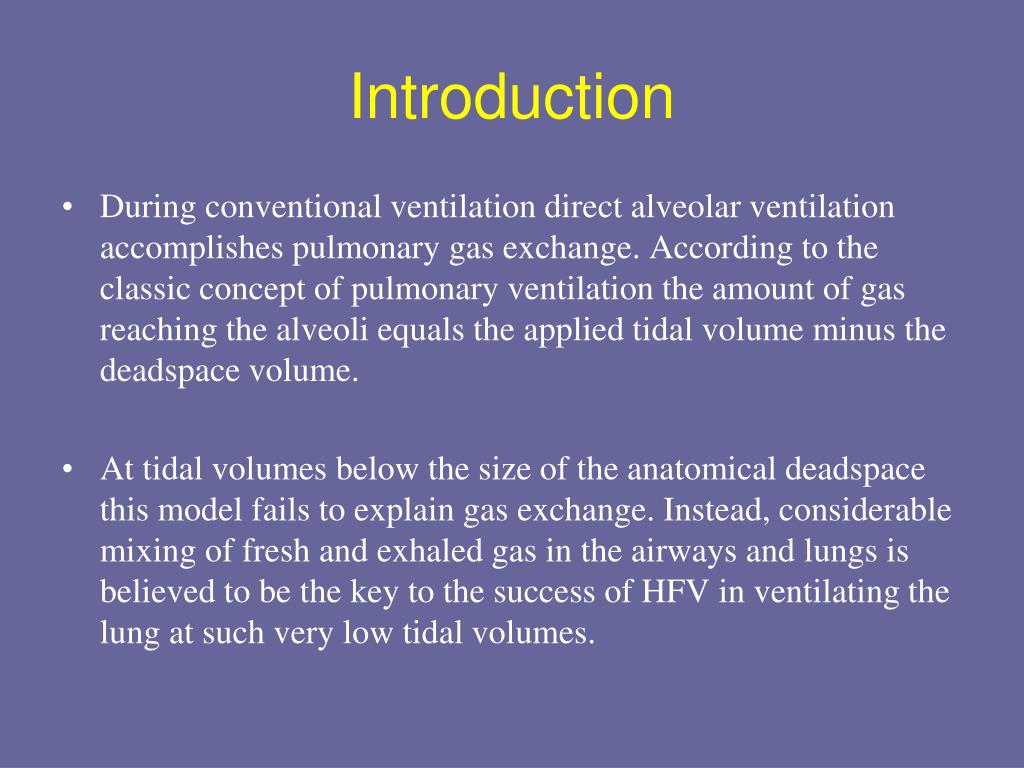 Introduction

• During conventional ventilation direct alveolar ventilation accomplishes pulmonary gas exchange. According to the classic concept of pulmonary ventilation the amount of gas reaching the alveoli equals the applied tidal volume minus the deadspace volume.

• At tidal volumes below the size of the anatomical deadspace this model fails to explain gas exchange. Instead, considerable mixing of fresh and exhaled gas in the airways and lungs is believed to be the key to the success of HFV in ventilating the lung at such very low tidal volumes.